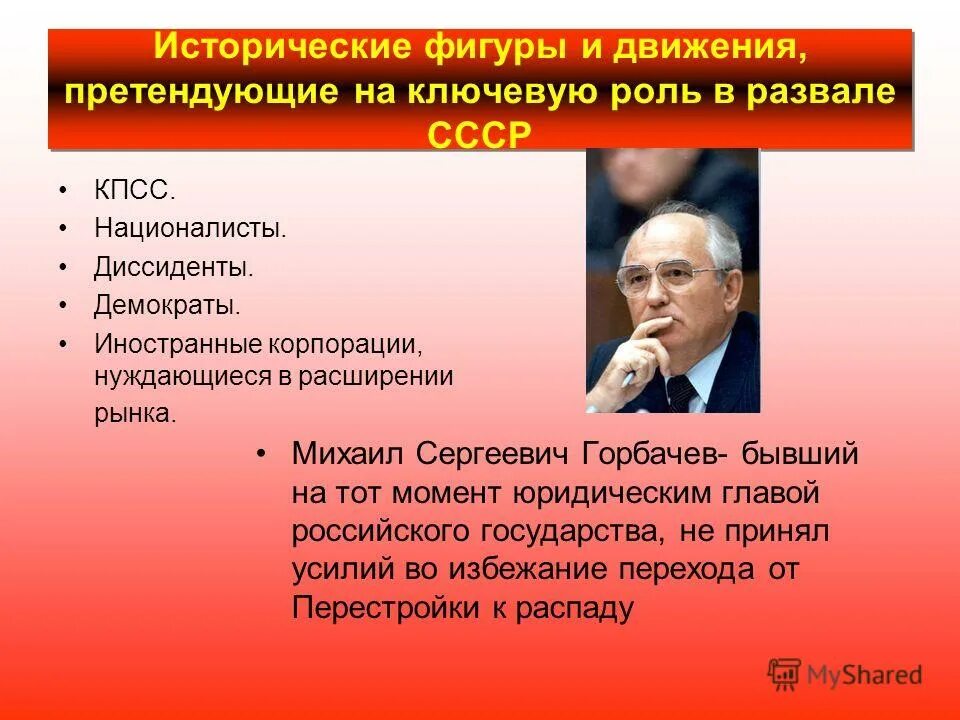 Исторические фигуры и движения, претендующие на ключевую роль в развале СССР

• КПСС.
• Националисты.
• Диссиденты.
• Демократы.
• Иностранные корпорации, нуждающиеся в расширении рынка.

• Михаил Сергеевич Горбачев- бывший на тот момент юридическим главой российского государства, не принял усилий во избежание перехода от Перестройки к распаду

MyShared